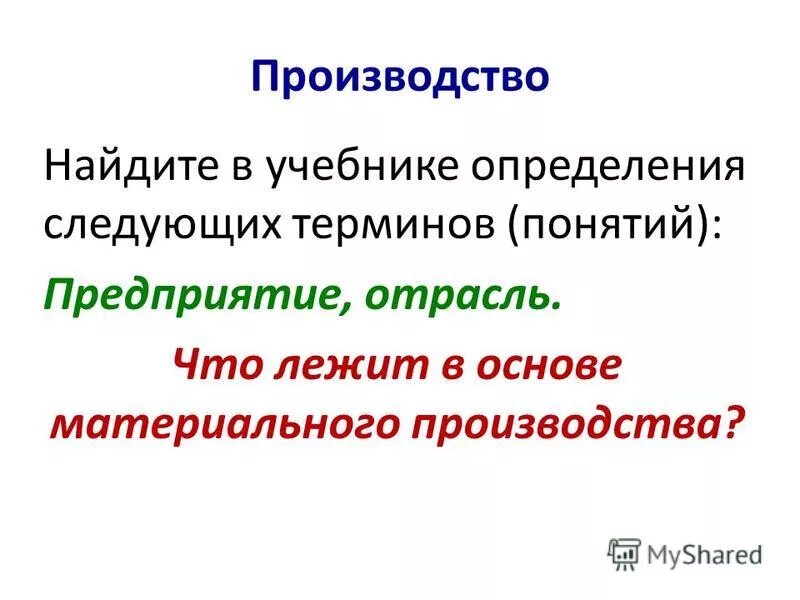 Производство

Найдите в учебнике определения следующих терминов (понятий):

Предприятие, отрасль.

Что лежит в основе материального производства?

MyShared